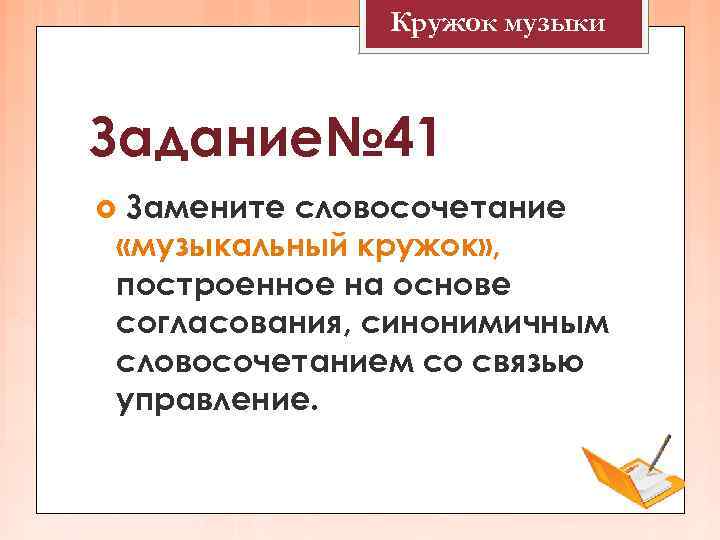 Кружок музыки

Задание№41

Замените словосочетание «музыкальный кружок», построенное на основе согласования, синонимичным словосочетанием со связью управление.